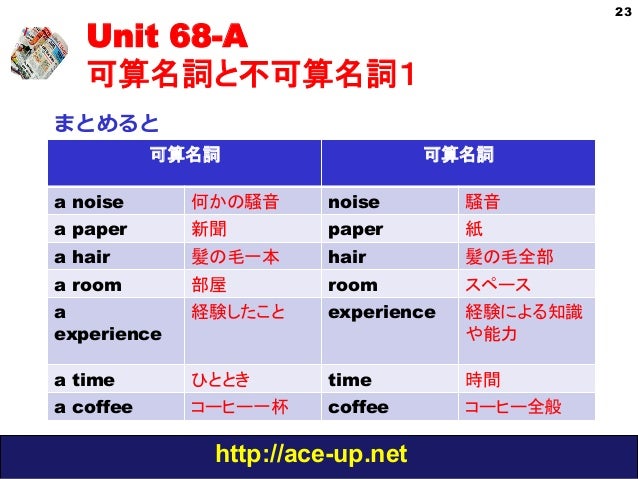 23

Unit 68-A
可算名詞と不可算名詞1

まとめると

| 可算名詞 | | 可算名詞 | |
|---|---|---|---|
| a noise | 何かの騒音 | noise | 騒音 |
| a paper | 新聞 | paper | 紙 |
| a hair | 髪の毛一本 | hair | 髪の毛全部 |
| a room | 部屋 | room | スペース |
| a experience | 経験したこと | experience | 経験による知識や能力 |
| a time | ひととき | time | 時間 |
| a coffee | コーヒー一杯 | coffee | コーヒー全般 |

http://ace-up.net